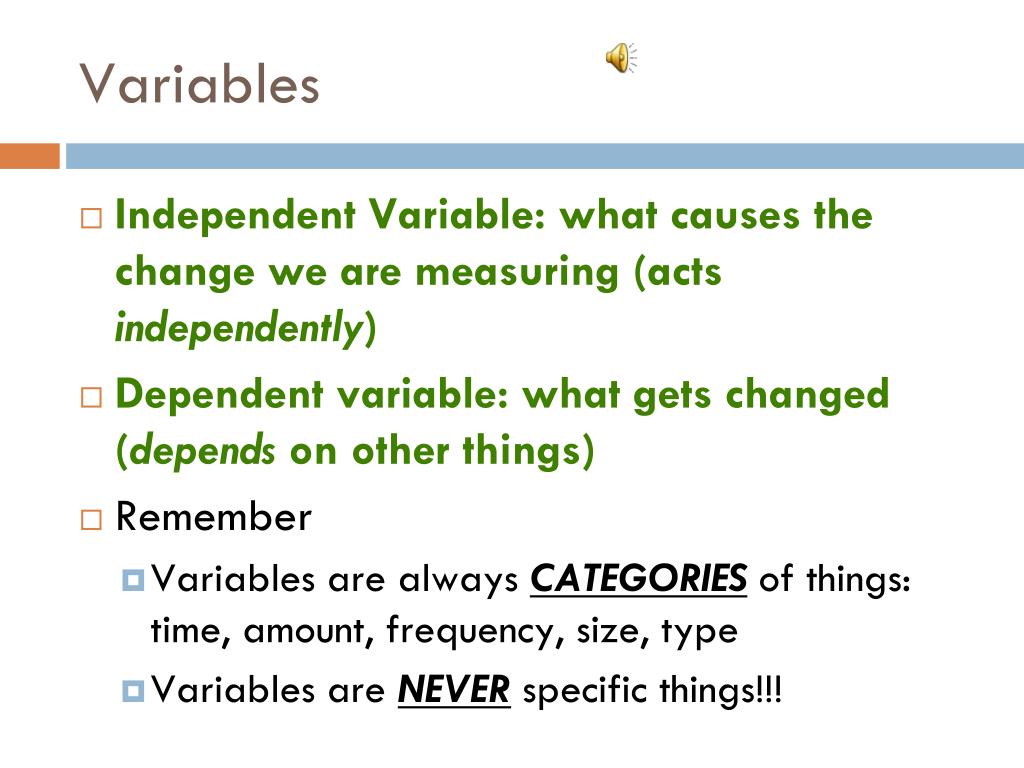 Variables

Independent Variable: what causes the change we are measuring (acts independently)

Dependent variable: what gets changed (depends on other things)

Remember

Variables are always CATEGORIES of things: time, amount, frequency, size, type

Variables are NEVER specific things!!!